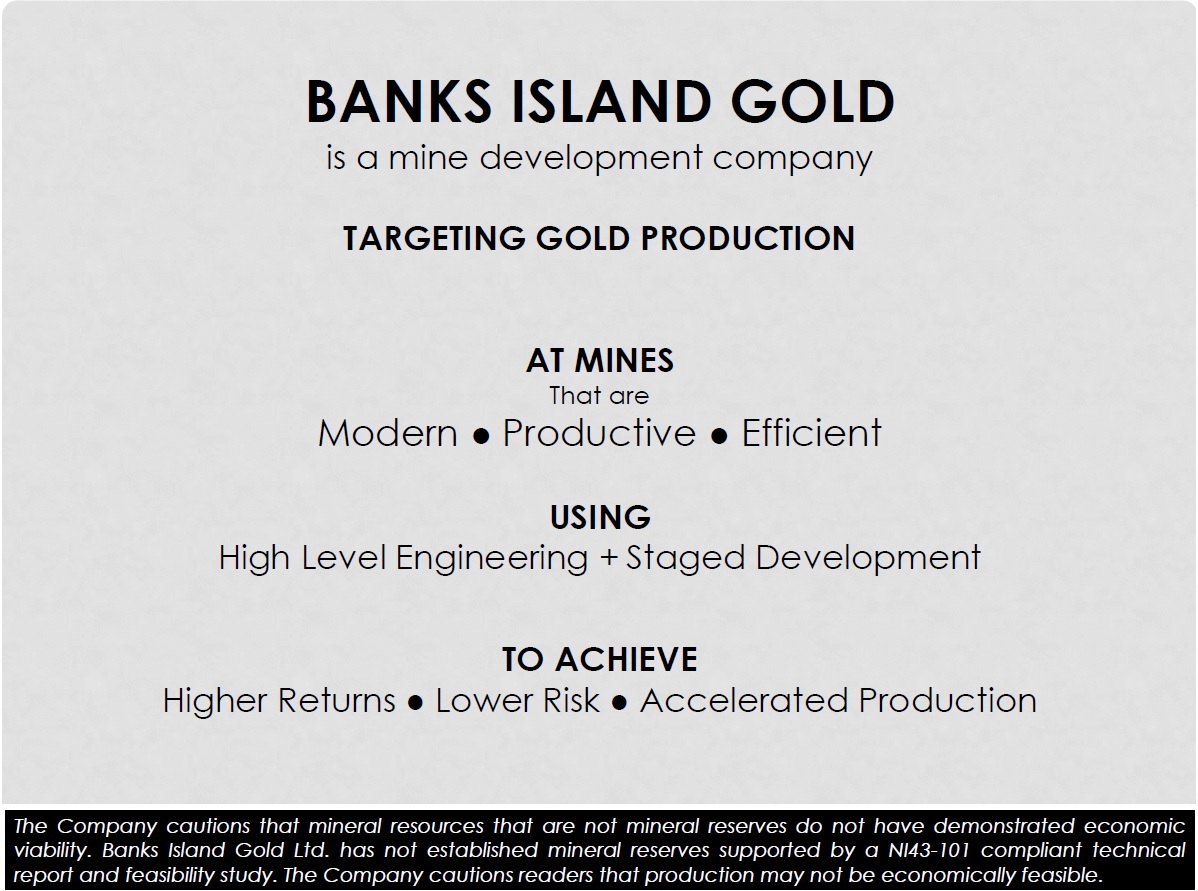 BANKS ISLAND GOLD
is a mine development company

TARGETING GOLD PRODUCTION

AT MINES
That are
Modern ● Productive ● Efficient

USING
High Level Engineering + Staged Development

TO ACHIEVE
Higher Returns ● Lower Risk ● Accelerated Production

The Company cautions that mineral resources that are not mineral reserves do not have demonstrated economic viability. Banks Island Gold Ltd. has not established mineral reserves supported by a NI43-101 compliant technical report and feasibility study. The Company cautions readers that production may not be economically feasible.